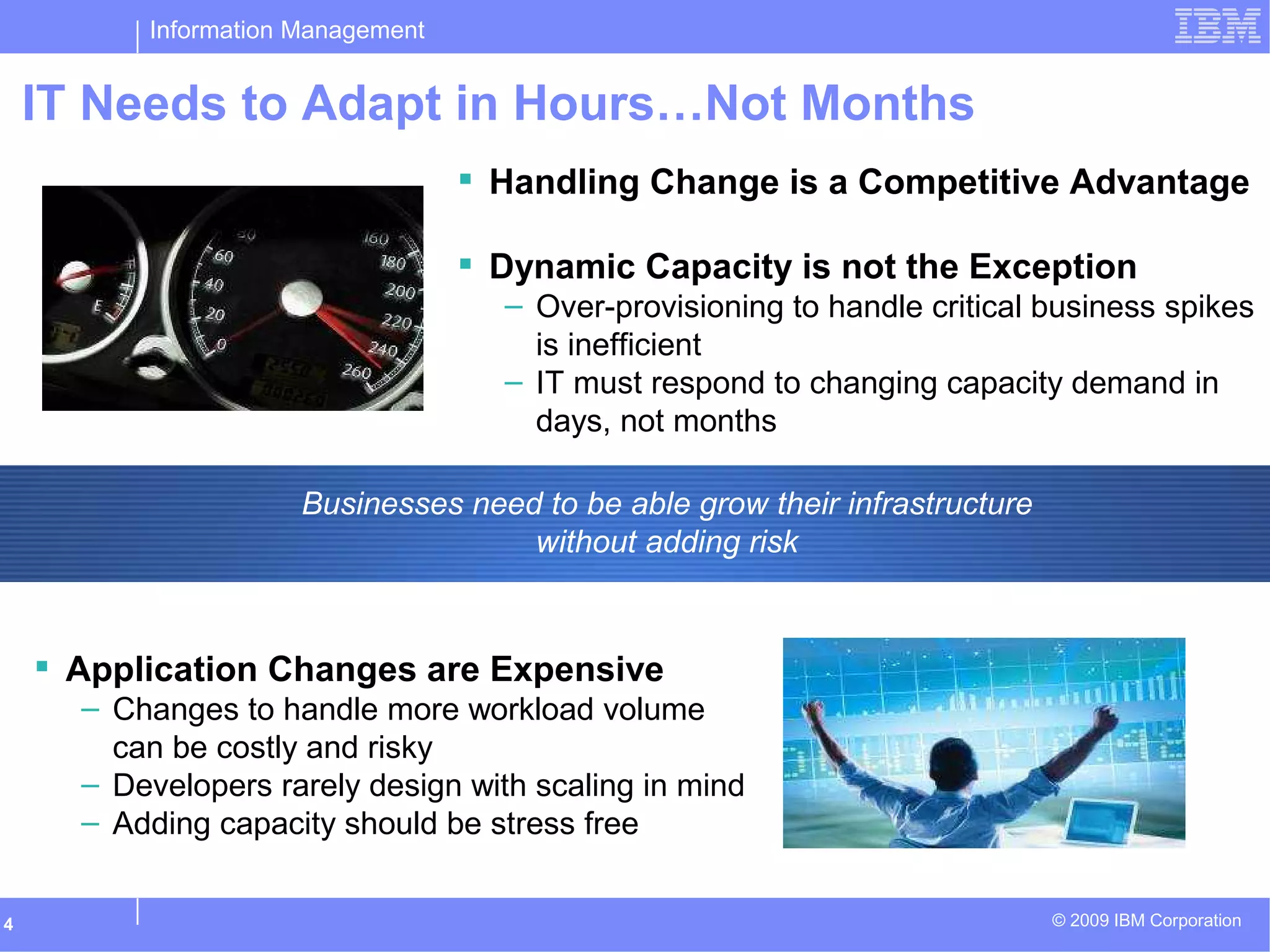 Information Management

IBM

IT Needs to Adapt in Hours…Not Months

60
40
20
0
160
180
200
220
240
260
E

▪ Handling Change is a Competitive Advantage

▪ Dynamic Capacity is not the Exception
– Over-provisioning to handle critical business spikes is inefficient
– IT must respond to changing capacity demand in days, not months

Businesses need to be able grow their infrastructure without adding risk

▪ Application Changes are Expensive
– Changes to handle more workload volume can be costly and risky
– Developers rarely design with scaling in mind
– Adding capacity should be stress free

4

© 2009 IBM Corporation